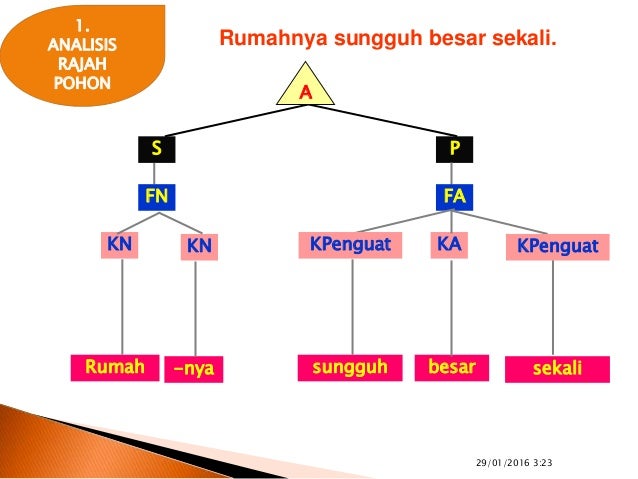 1.
ANALISIS
RAJAH
POHON

Rumahnya sungguh besar sekali.

A

S

P

FN

FA

KN

KN

KPenguat

KA

KPenguat

Rumah

-nya

sungguh

besar

sekali

29/01/2016 3:23